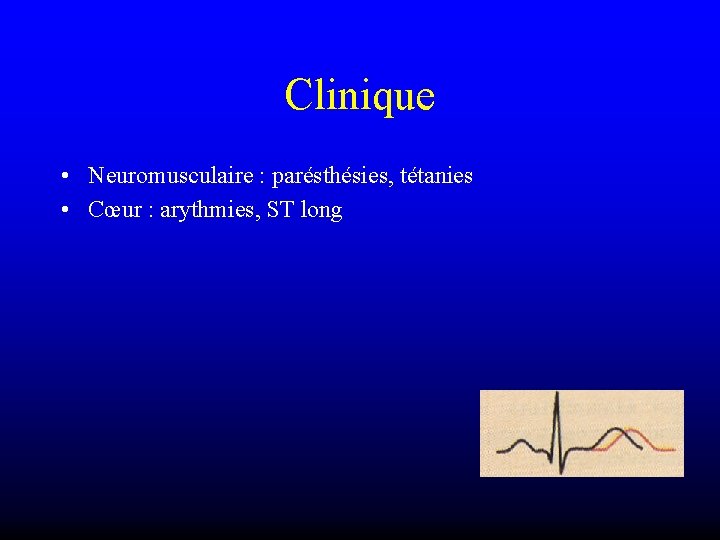 Clinique

• Neuromusculaire : parésthésies, tétanies
• Cœur : arythmies, ST long